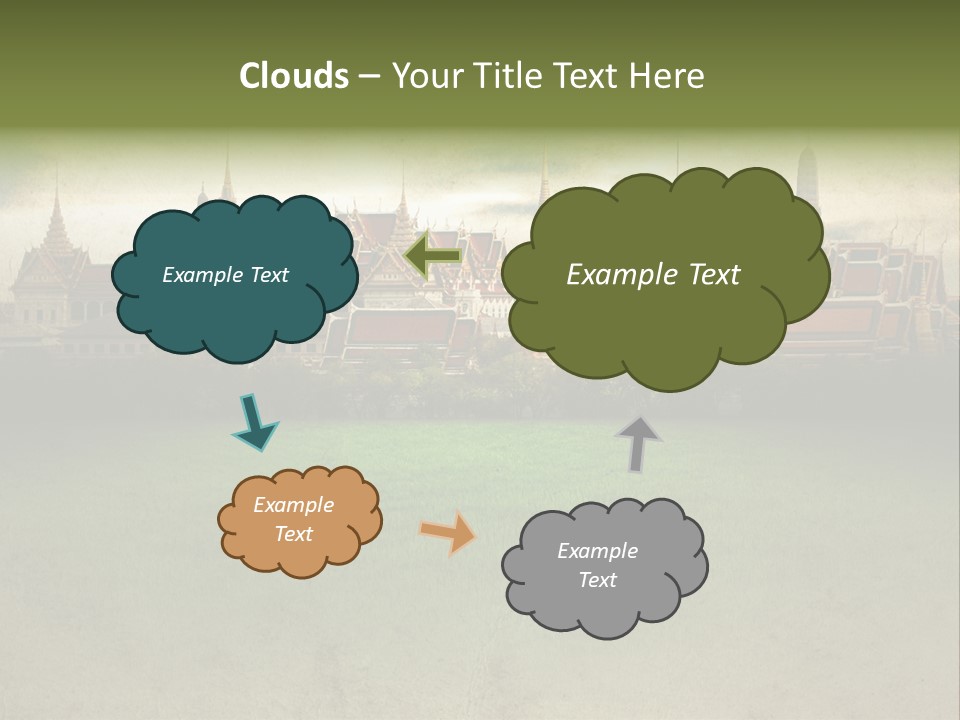 Clouds – Your Title Text Here

Example Text

Example Text

Example Text

Example Text